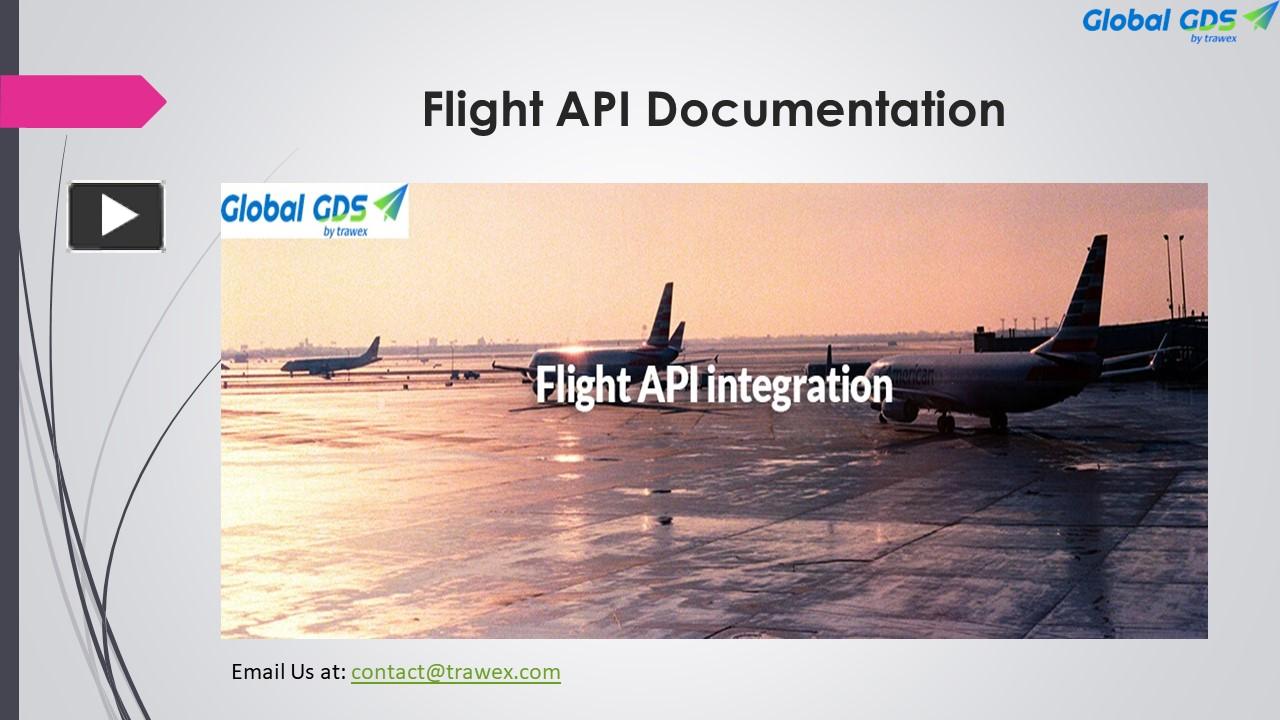 Global GDS
by trawex

Flight API Documentation

Global GDS
by trawex

Flight API integration

American

Email Us at: contact@trawex.com